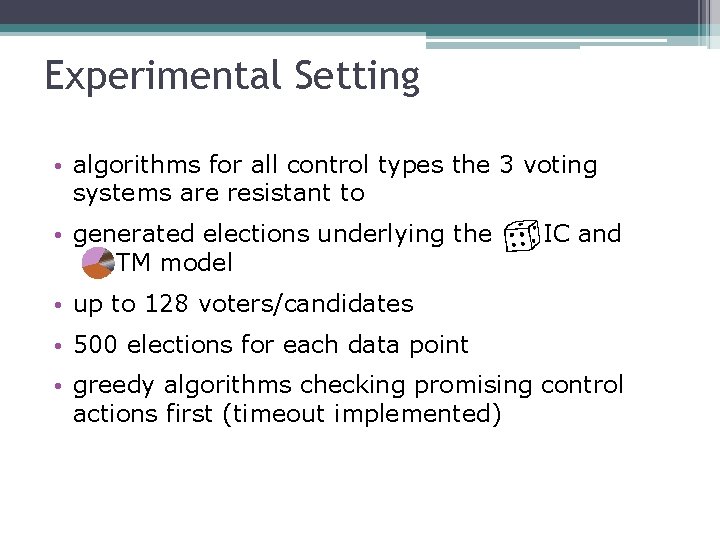 Experimental Setting

• algorithms for all control types the 3 voting systems are resistant to

• generated elections underlying the IC and TM model

• up to 128 voters/candidates

• 500 elections for each data point

• greedy algorithms checking promising control actions first (timeout implemented)